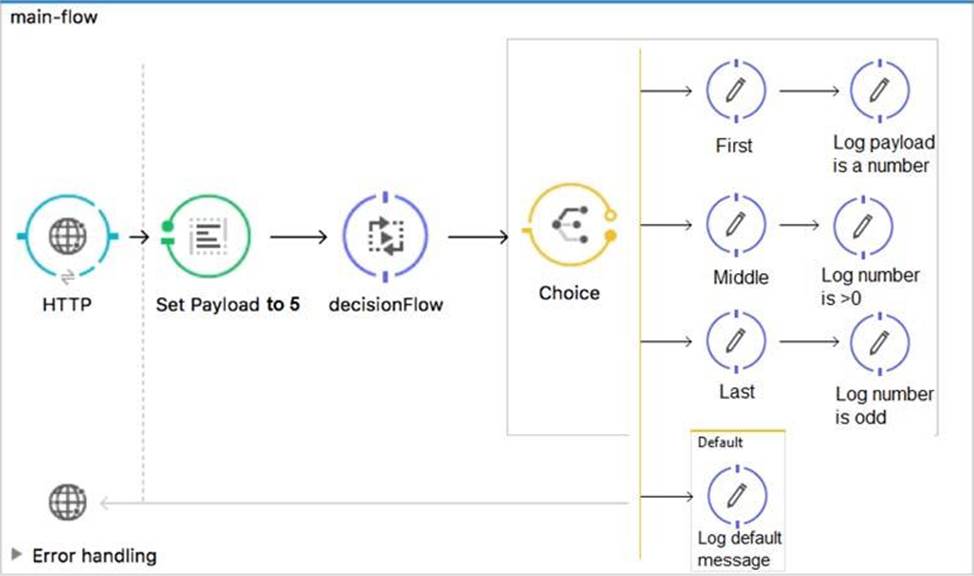 main-flow

HTTP

Set Payload to 5

decisionFlow

Choice

First

Log payload is a number

Middle

Log number is >0

Last

Log number is odd

Default

Log default message

Error handling